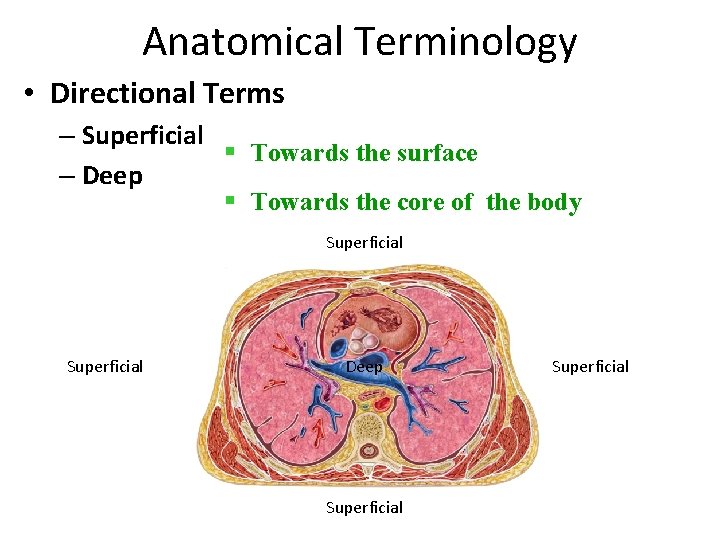 Anatomical Terminology

• Directional Terms

– Superficial

– Deep

▪ Towards the surface

▪ Towards the core of the body

Superficial

Superficial

Deep

Superficial

Superficial